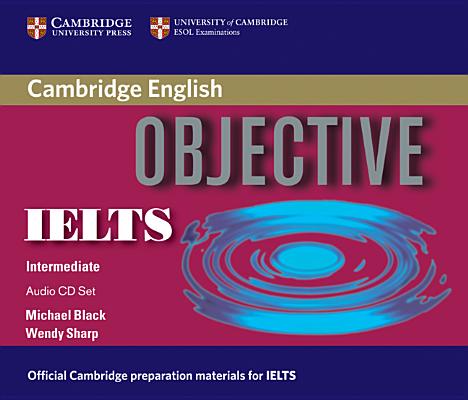 CAMBRIDGE
UNIVERSITY PRESS

UNIVERSITY of CAMBRIDGE
ESOL Examinations

Cambridge English

OBJECTIVE

IELTS

Intermediate

Audio CD Set

Michael Black
Wendy Sharp

Official Cambridge preparation materials for IELTS